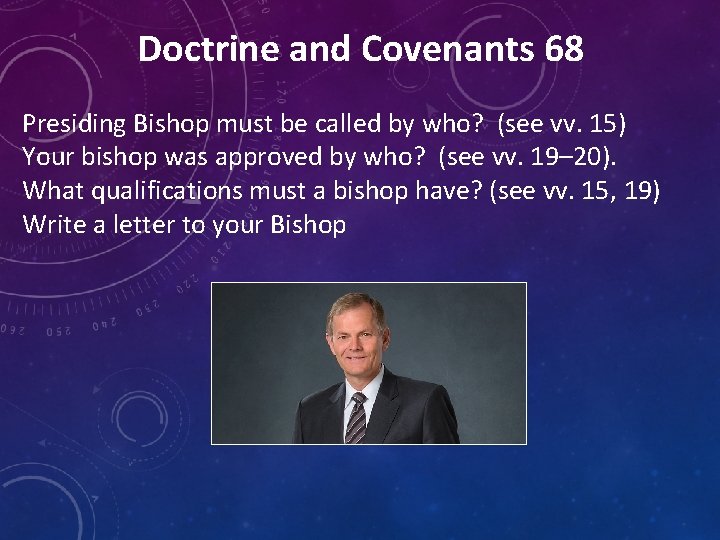 Doctrine and Covenants 68

Presiding Bishop must be called by who? (see vv. 15)
Your bishop was approved by who? (see vv. 19–20).
What qualifications must a bishop have? (see vv. 15, 19)
Write a letter to your Bishop